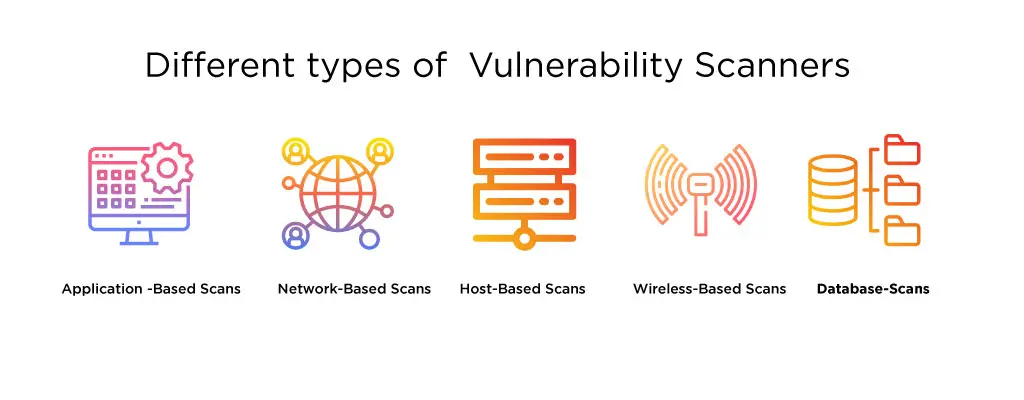 Different types of Vulnerability Scanners

Application -Based Scans

Network-Based Scans

Host-Based Scans

Wireless-Based Scans

Database-Scans